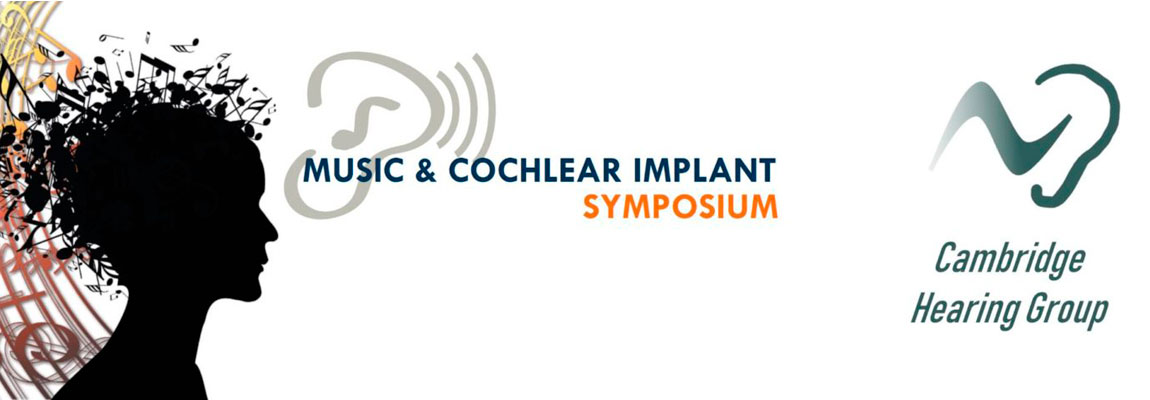 MUSIC & COCHLEAR IMPLANT
SYMPOSIUM

Cambridge
Hearing Group